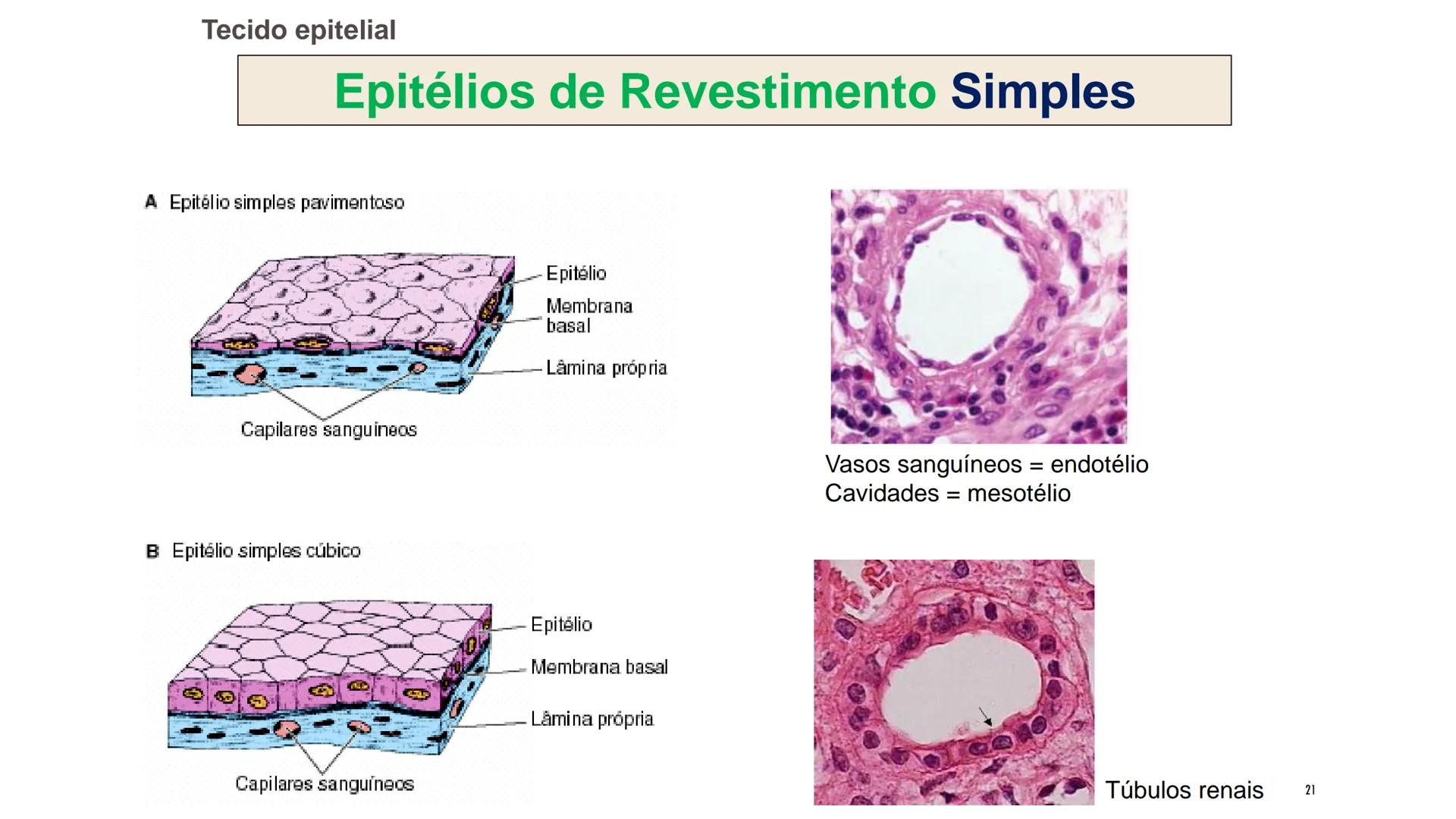 Tecido epitelial

Epitélios de Revestimento Simples

A Epitélio simples pavimentoso

Epitélio
Membrana basal
Lâmina própria
Capilares sanguíneos

Vasos sanguíneos = endotélio
Cavidades = mesotélio

B Epitélio simples cúbico

Epitélio
Membrana basal
Lâmina própria
Capilares sanguíneos

Túbulos renais

21